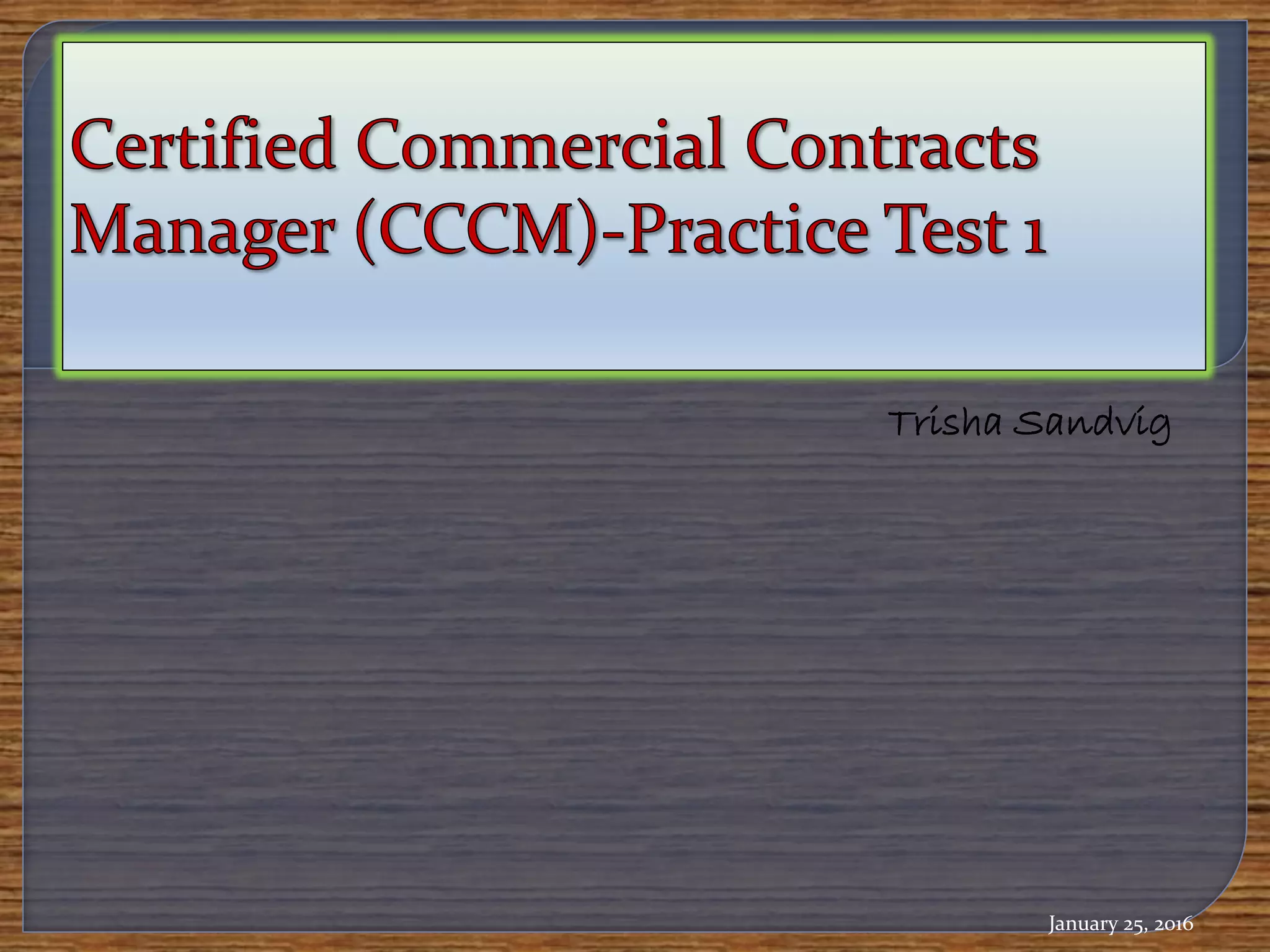 Certified Commercial Contracts Manager (CCCM)-Practice Test 1

Trisha Sandvig

January 25, 2016